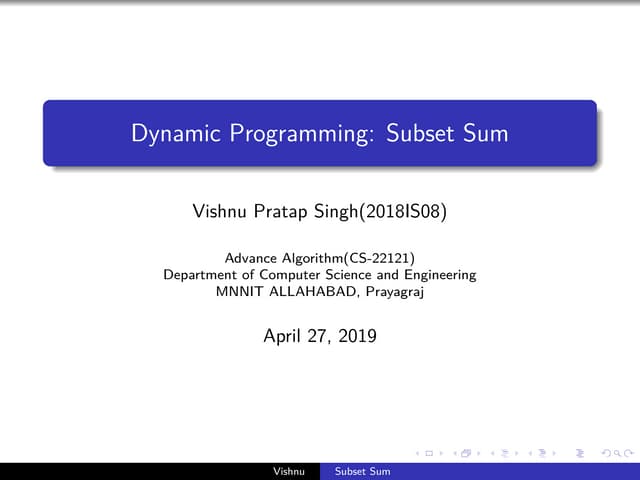 Dynamic Programming: Subset Sum

Vishnu Pratap Singh(2018IS08)

Advance Algorithm(CS-22121)
Department of Computer Science and Engineering
MNNIT ALLAHABAD, Prayagraj

April 27, 2019

Vishnu Subset Sum